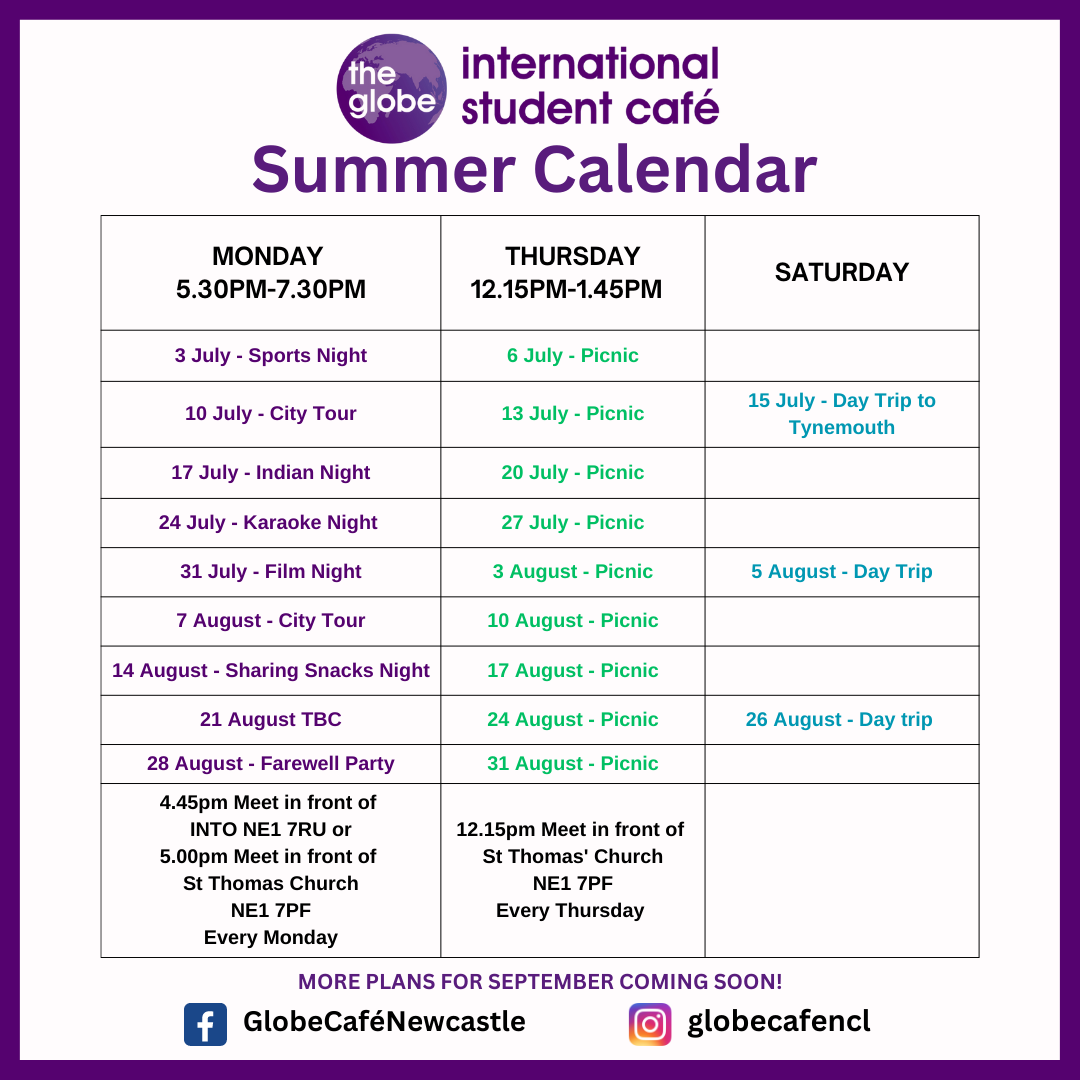 the globe international student café

Summer Calendar

| MONDAY 5.30PM-7.30PM | THURSDAY 12.15PM-1.45PM | SATURDAY |
|---|---|---|
| 3 July - Sports Night | 6 July - Picnic | |
| 10 July - City Tour | 13 July - Picnic | 15 July - Day Trip to Tynemouth |
| 17 July - Indian Night | 20 July - Picnic | |
| 24 July - Karaoke Night | 27 July - Picnic | |
| 31 July - Film Night | 3 August - Picnic | 5 August - Day Trip |
| 7 August - City Tour | 10 August - Picnic | |
| 14 August - Sharing Snacks Night | 17 August - Picnic | |
| 21 August TBC | 24 August - Picnic | 26 August - Day trip |
| 28 August - Farewell Party | 31 August - Picnic | |
| 4.45pm Meet in front of INTO NE1 7RU or 5.00pm Meet in front of St Thomas Church NE1 7PF Every Monday | 12.15pm Meet in front of St Thomas' Church NE1 7PF Every Thursday | |

MORE PLANS FOR SEPTEMBER COMING SOON!

GlobeCaféNewcastle

globecafencl